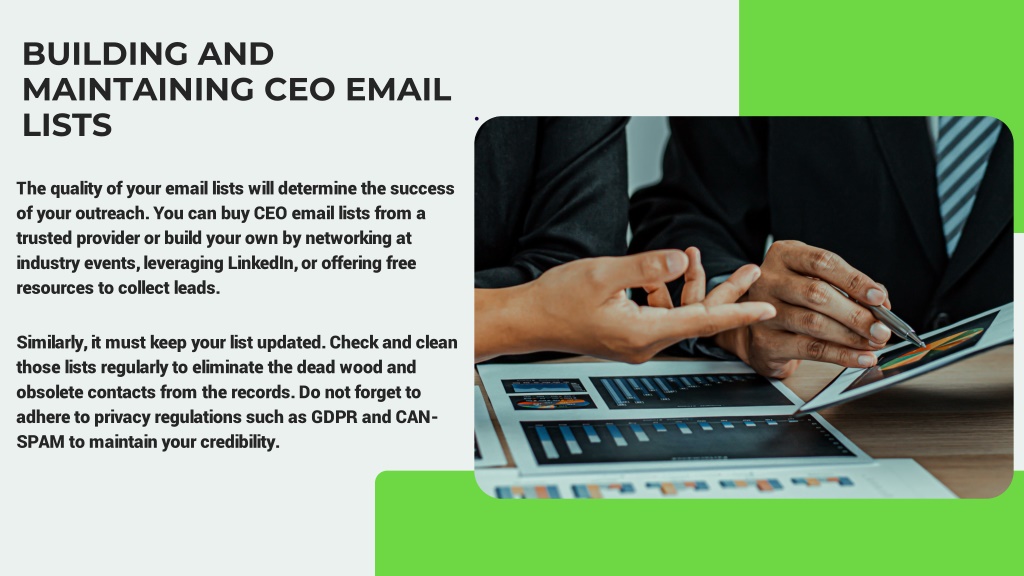 BUILDING AND MAINTAINING CEO EMAIL LISTS

The quality of your email lists will determine the success of your outreach. You can buy CEO email lists from a trusted provider or build your own by networking at industry events, leveraging LinkedIn, or offering free resources to collect leads.

Similarly, it must keep your list updated. Check and clean those lists regularly to eliminate the dead wood and obsolete contacts from the records. Do not forget to adhere to privacy regulations such as GDPR and CAN-SPAM to maintain your credibility.